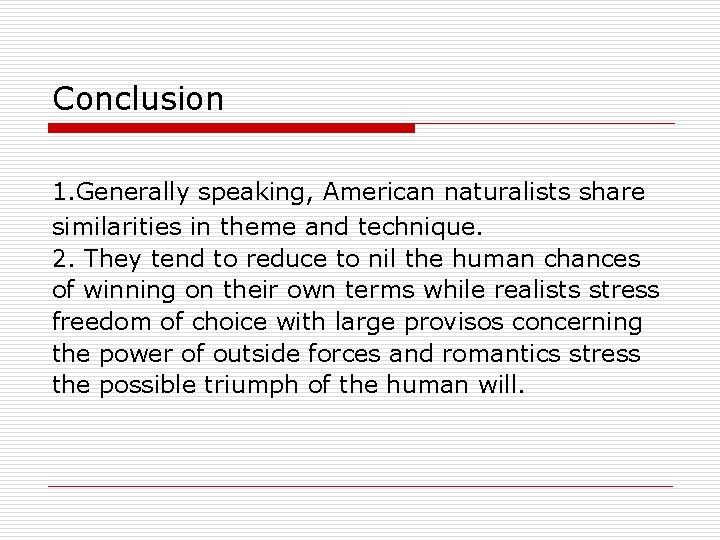 Conclusion

1.Generally speaking, American naturalists share similarities in theme and technique.
2. They tend to reduce to nil the human chances of winning on their own terms while realists stress freedom of choice with large provisos concerning the power of outside forces and romantics stress the possible triumph of the human will.